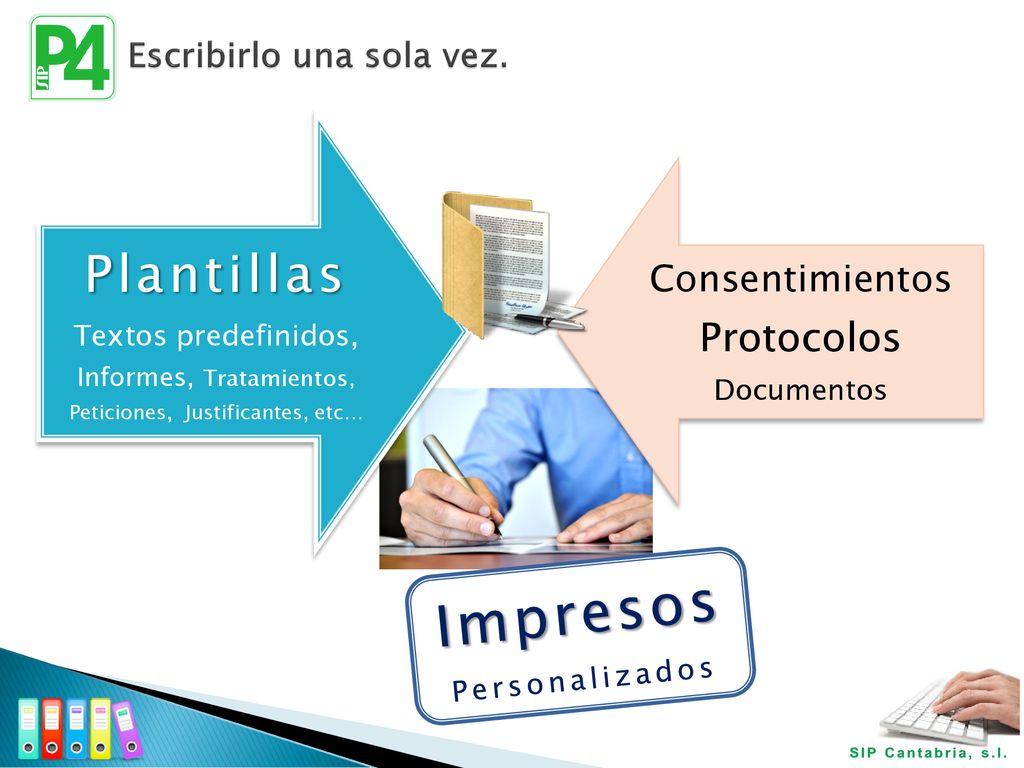 SIP P4

Escribirlo una sola vez.

Plantillas

Textos predefinidos,
Informes, Tratamientos,
Peticiones, Justificantes, etc…

Consentimientos
Protocolos
Documentos

Impresos
Personalizados

SIP Cantabria, s.l.